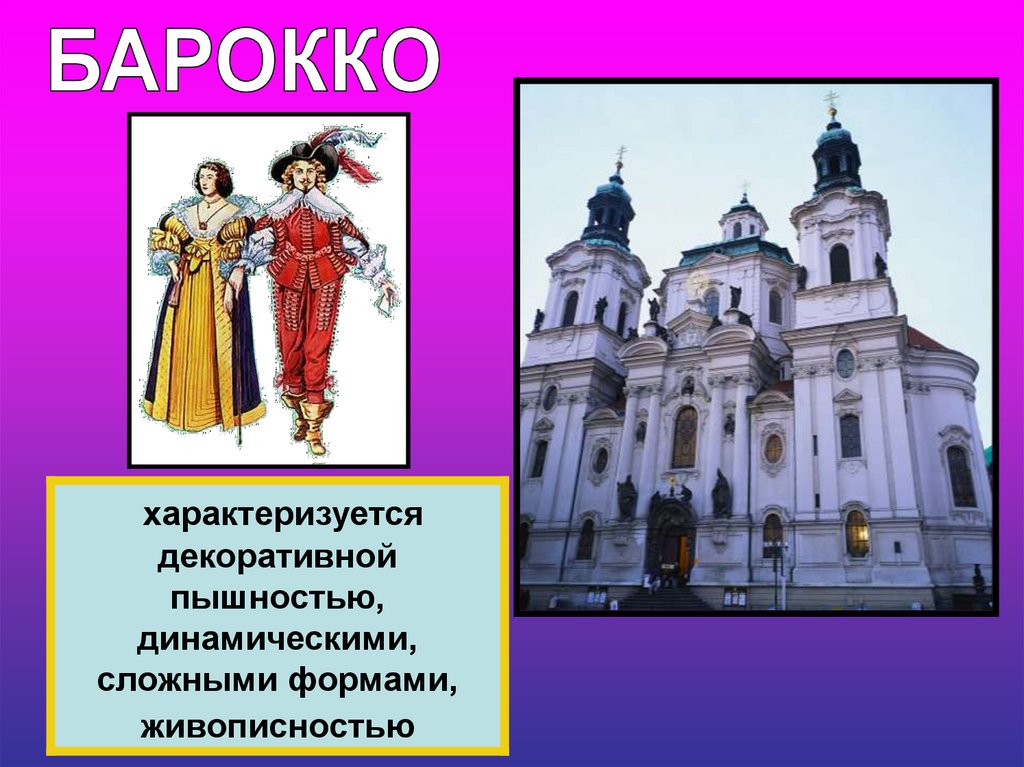 БАРОККО

характеризуется декоративной пышностью, динамическими, сложными формами, живописностью